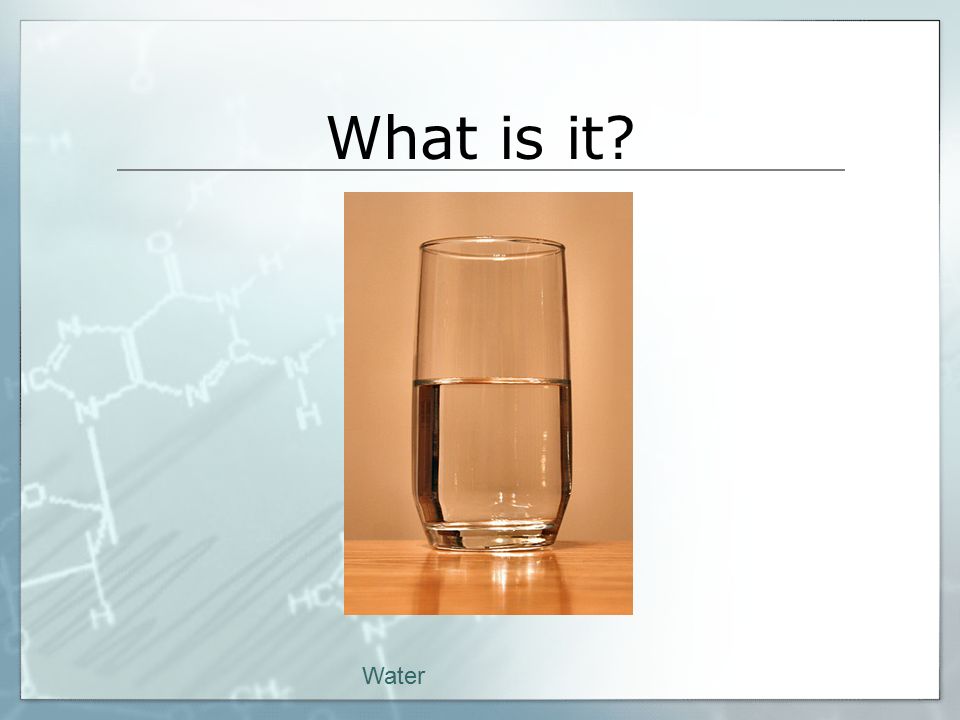 What is it?

Water